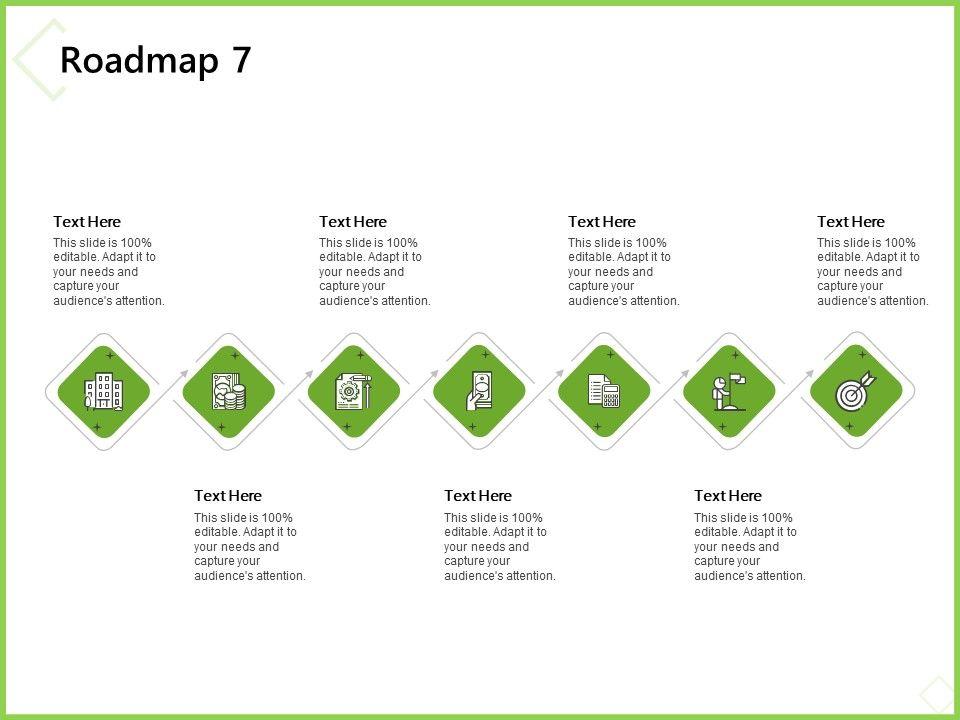 Roadmap 7

Text Here
This slide is 100% editable. Adapt it to your needs and capture your audience's attention.

Text Here
This slide is 100% editable. Adapt it to your needs and capture your audience's attention.

Text Here
This slide is 100% editable. Adapt it to your needs and capture your audience's attention.

Text Here
This slide is 100% editable. Adapt it to your needs and capture your audience's attention.

Text Here
This slide is 100% editable. Adapt it to your needs and capture your audience's attention.

Text Here
This slide is 100% editable. Adapt it to your needs and capture your audience's attention.

Text Here
This slide is 100% editable. Adapt it to your needs and capture your audience's attention.